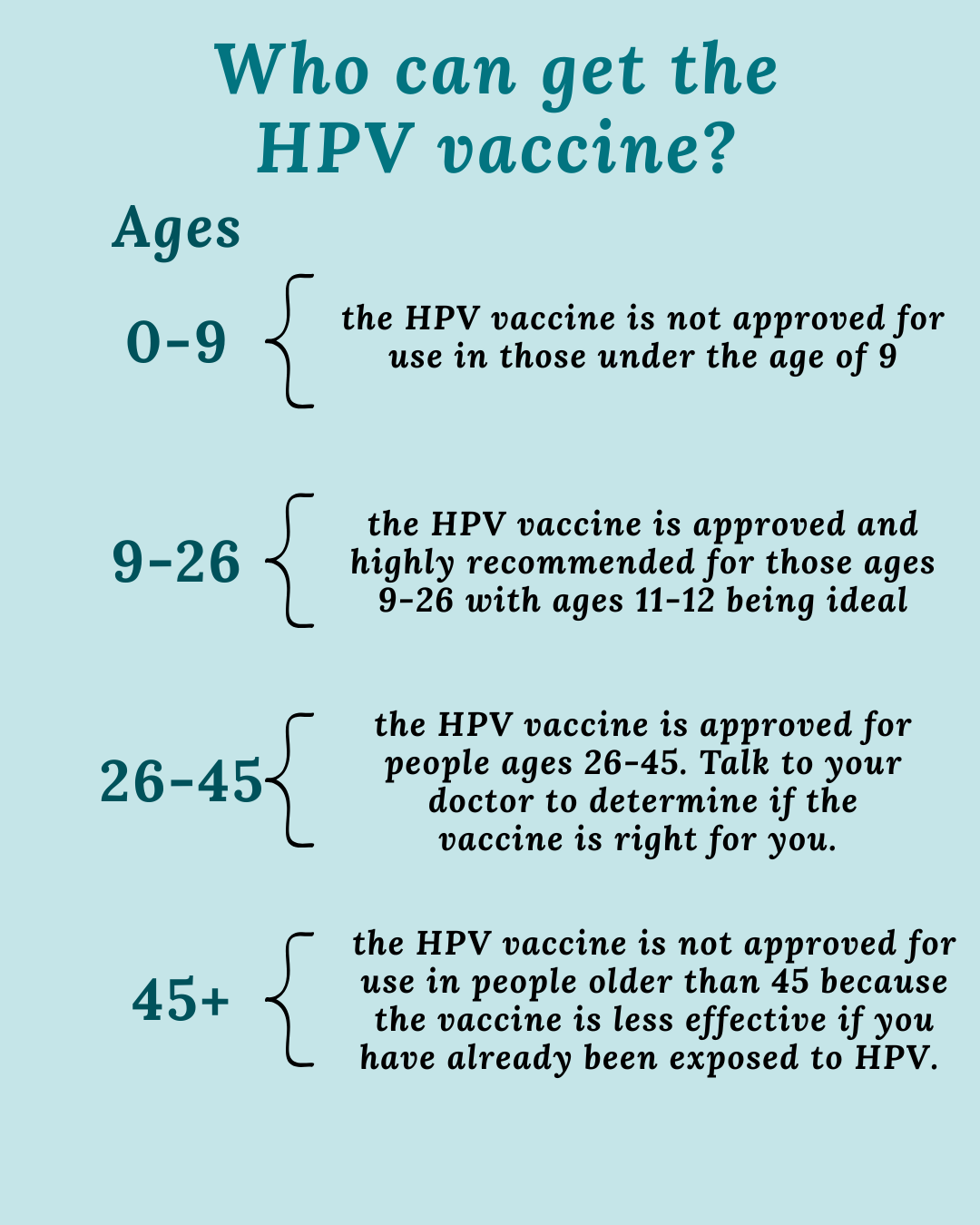 Who can get the HPV vaccine?

Ages

0-9

the HPV vaccine is not approved for use in those under the age of 9

9-26

the HPV vaccine is approved and highly recommended for those ages 9-26 with ages 11-12 being ideal

26-45

the HPV vaccine is approved for people ages 26-45. Talk to your doctor to determine if the vaccine is right for you.

45+

the HPV vaccine is not approved for use in people older than 45 because the vaccine is less effective if you have already been exposed to HPV.